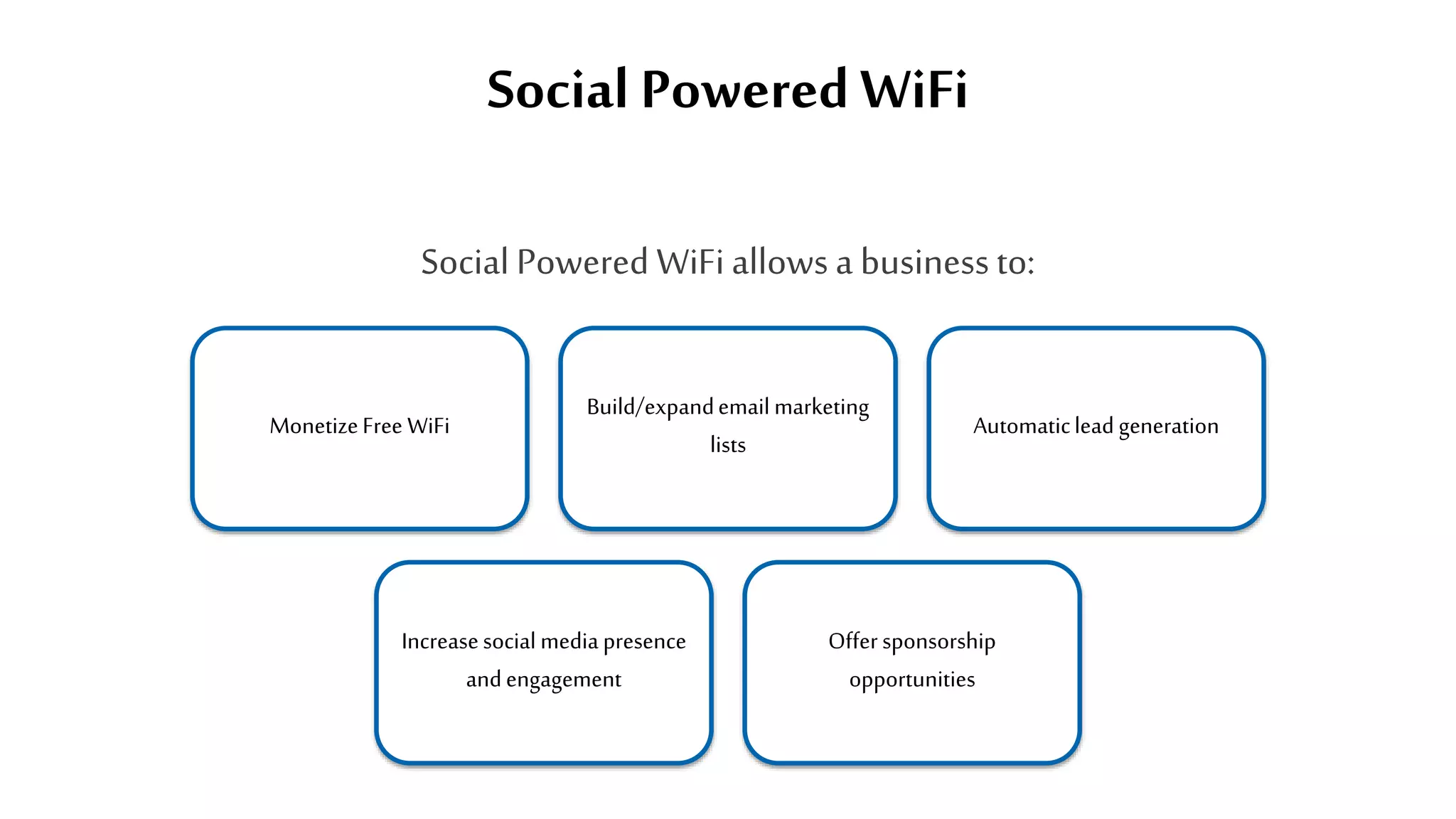 Social Powered WiFi

Social Powered WiFi allows a business to:

Monetize Free WiFi

Build/expand email marketing lists

Automatic lead generation

Increase social media presence and engagement

Offer sponsorship opportunities